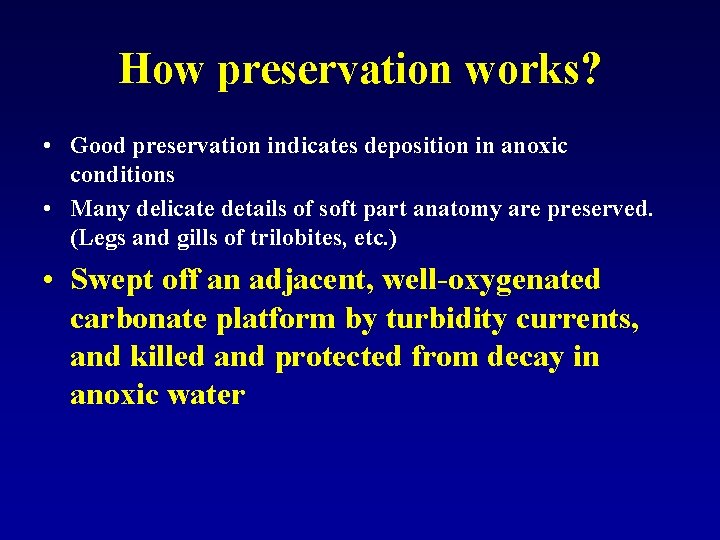 How preservation works?

• Good preservation indicates deposition in anoxic conditions

• Many delicate details of soft part anatomy are preserved. (Legs and gills of trilobites, etc.)

• Swept off an adjacent, well-oxygenated carbonate platform by turbidity currents, and killed and protected from decay in anoxic water